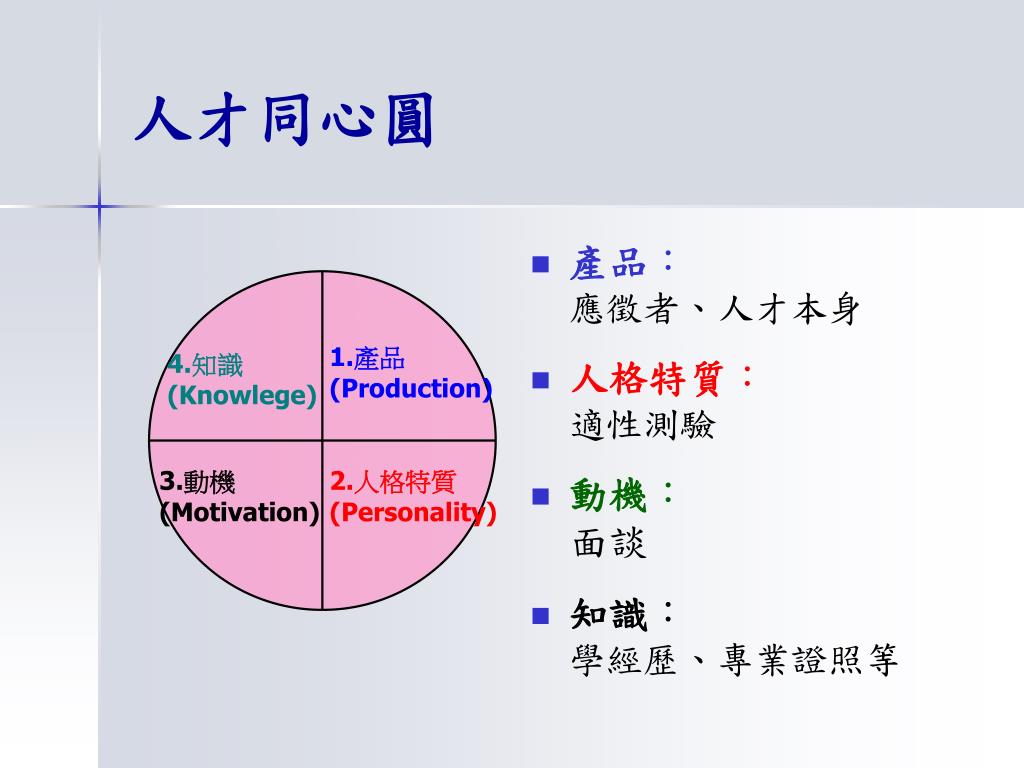 人才同心圓

4.知識
(Knowlege)

1.產品
(Production)

3.動機
(Motivation)

2.人格特質
(Personality)

■ 產品：
應徵者、人才本身

■ 人格特質：
適性測驗

■ 動機：
面談

■ 知識：
學經歷、專業證照等